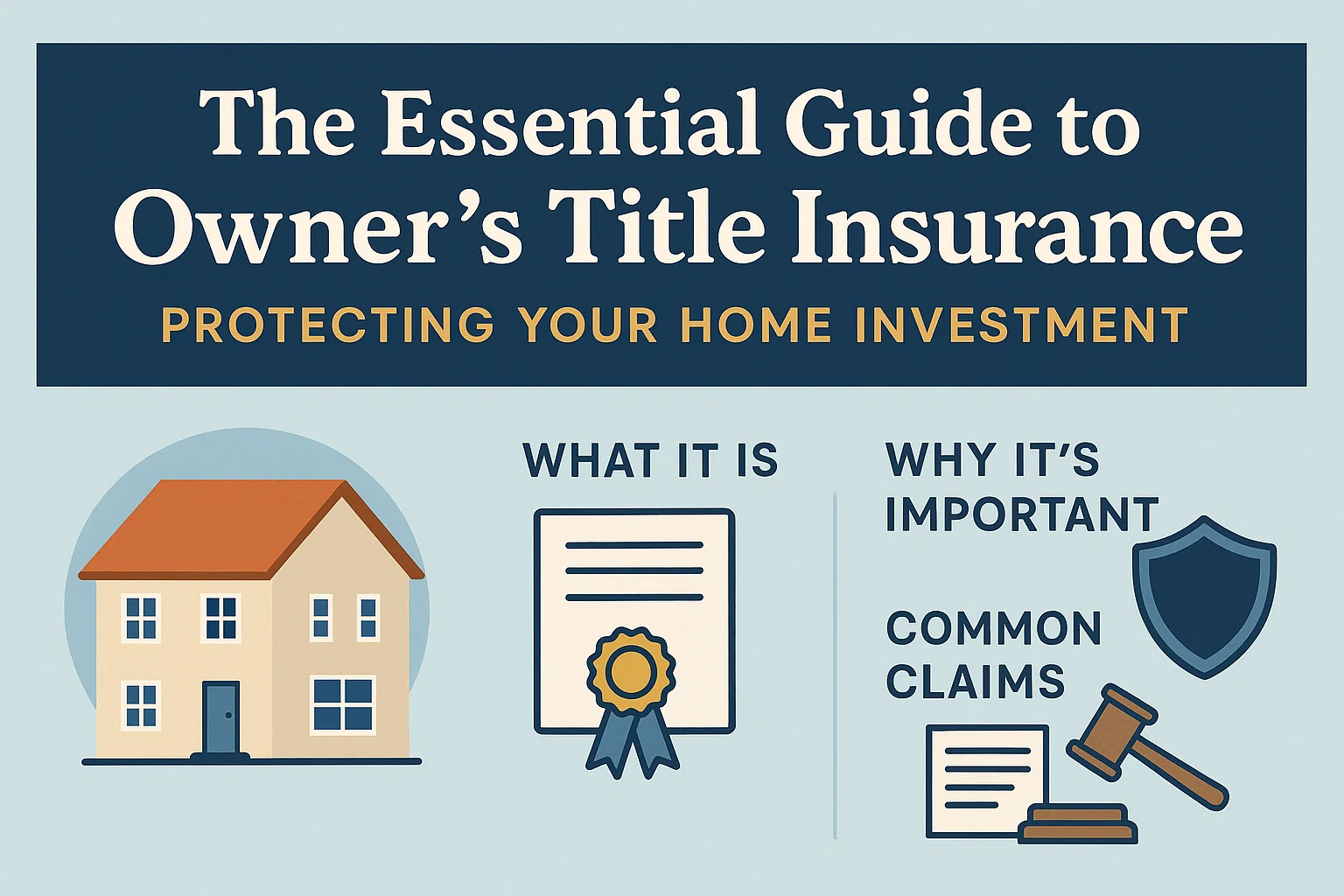 The Essential Guide to Owner’s Title Insurance

PROTECTING YOUR HOME INVESTMENT

WHAT IT IS

WHY IT’S IMPORTANT

COMMON CLAIMS